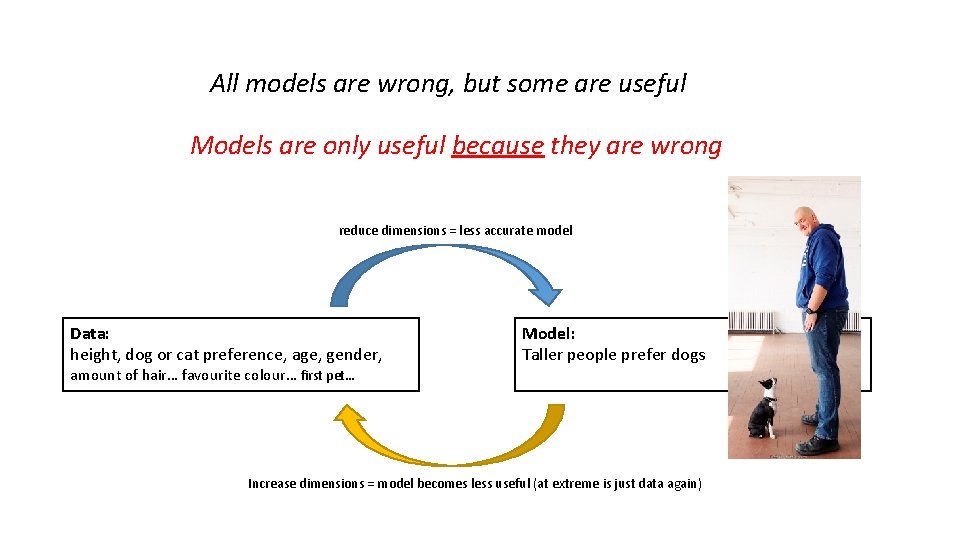 All models are wrong, but some are useful

Models are only useful because they are wrong

reduce dimensions = less accurate model

Data:
height, dog or cat preference, age, gender, amount of hair… favourite colour… first pet…

Model:
Taller people prefer dogs

Increase dimensions = model becomes less useful (at extreme is just data again)